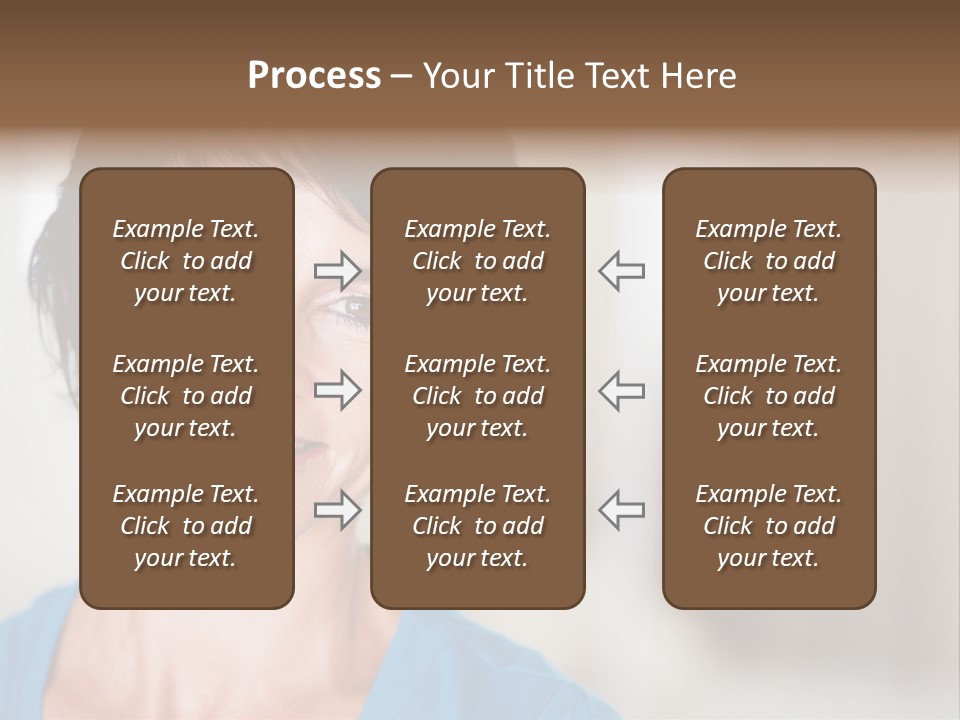 Process – Your Title Text Here

Example Text. Click to add your text.

Example Text. Click to add your text.

Example Text. Click to add your text.

Example Text. Click to add your text.

Example Text. Click to add your text.

Example Text. Click to add your text.

Example Text. Click to add your text.

Example Text. Click to add your text.

Example Text. Click to add your text.